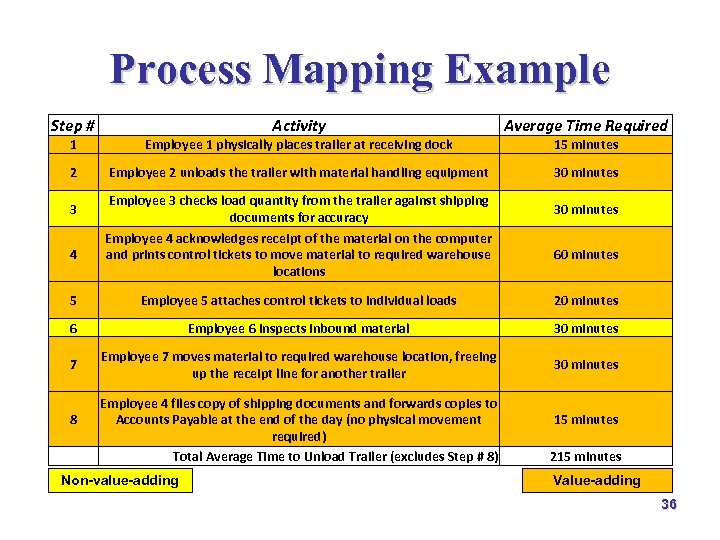 Process Mapping Example

| Step # | Activity | Average Time Required |
|---|---|---|
| 1 | Employee 1 physically places trailer at receiving dock | 15 minutes |
| 2 | Employee 2 unloads the trailer with material handling equipment | 30 minutes |
| 3 | Employee 3 checks load quantity from the trailer against shipping documents for accuracy | 30 minutes |
| 4 | Employee 4 acknowledges receipt of the material on the computer and prints control tickets to move material to required warehouse locations | 60 minutes |
| 5 | Employee 5 attaches control tickets to individual loads | 20 minutes |
| 6 | Employee 6 inspects inbound material | 30 minutes |
| 7 | Employee 7 moves material to required warehouse location, freeing up the receipt line for another trailer | 30 minutes |
| 8 | Employee 4 files copy of shipping documents and forwards copies to Accounts Payable at the end of the day (no physical movement required) | 15 minutes |
|  | Total Average Time to Unload Trailer (excludes Step # 8) | 215 minutes |

Non-value-adding

Value-adding

36